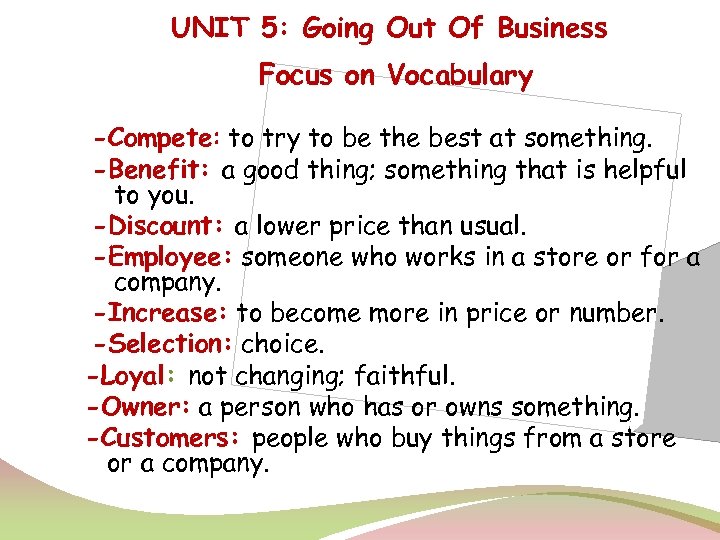 UNIT 5: Going Out Of Business

Focus on Vocabulary

-Compete: to try to be the best at something.

-Benefit: a good thing; something that is helpful to you.

-Discount: a lower price than usual.

-Employee: someone who works in a store or for a company.

-Increase: to become more in price or number.

-Selection: choice.

-Loyal: not changing; faithful.

-Owner: a person who has or owns something.

-Customers: people who buy things from a store or a company.